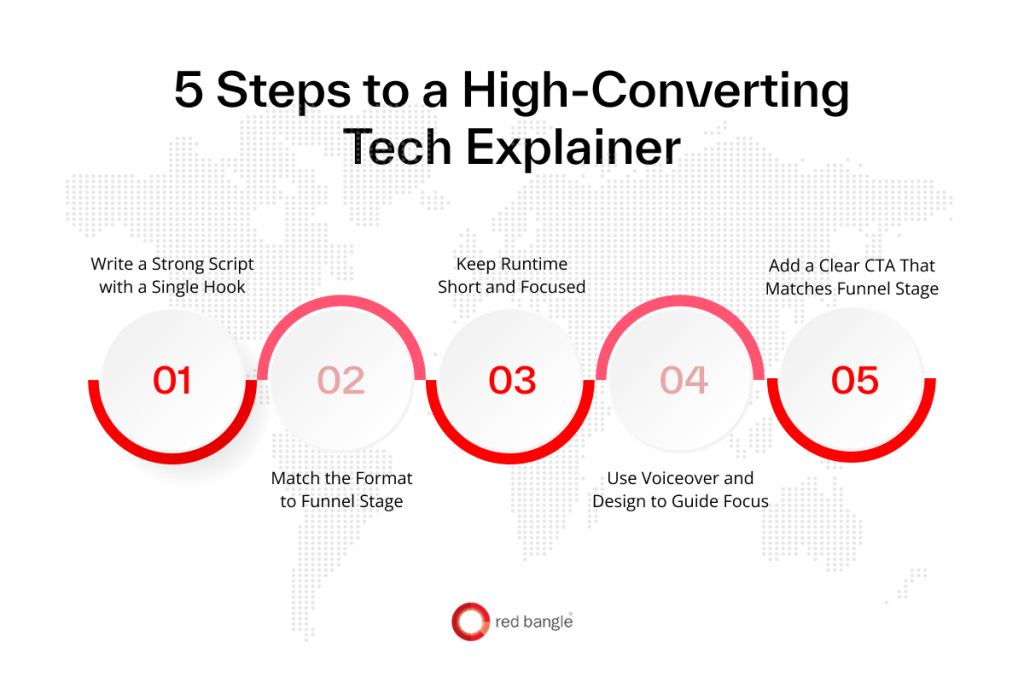 5 Steps to a High-Converting Tech Explainer

Write a Strong Script with a Single Hook

01

02

Match the Format to Funnel Stage

Keep Runtime Short and Focused

03

04

Use Voiceover and Design to Guide Focus

Add a Clear CTA That Matches Funnel Stage

05

red bangle